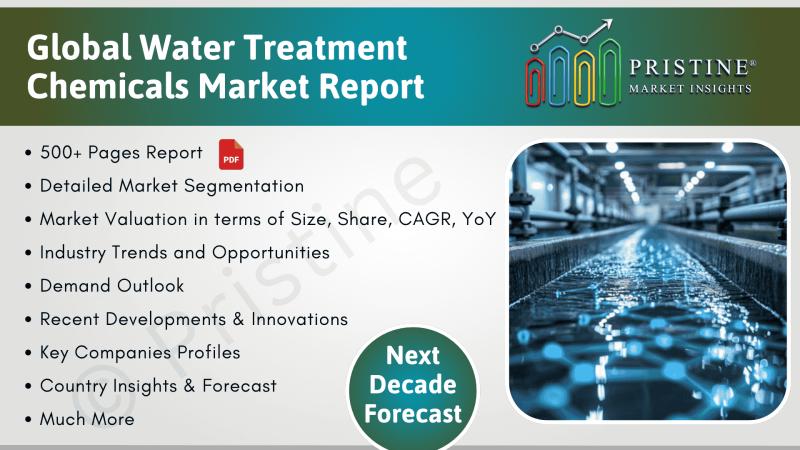 Global Water Treatment Chemicals Market Report

PRISTINE®
MARKET INSIGHTS

• 500+ Pages Report PDF
• Detailed Market Segmentation
• Market Valuation in terms of Size, Share, CAGR, YoY
• Industry Trends and Opportunities
• Demand Outlook
• Recent Developments & Innovations
• Key Companies Profiles
• Country Insights & Forecast
• Much More

Next Decade Forecast

© Pristine